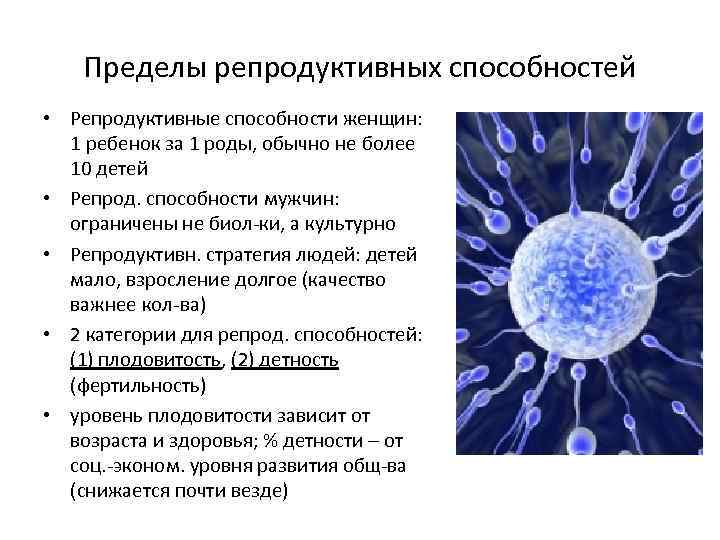 Пределы репродуктивных способностей

• Репродуктивные способности женщин: 1 ребенок за 1 роды, обычно не более 10 детей
• Репрод. способности мужчин: ограничены не биол-ки, а культурно
• Репродуктивн. стратегия людей: детей мало, взросление долгое (качество важнее кол-ва)
• 2 категории для репрод. способностей: (1) плодовитость, (2) детность (фертильность)
• уровень плодовитости зависит от возраста и здоровья; % детности – от соц.-эконом. уровня развития общ-ва (снижается почти везде)